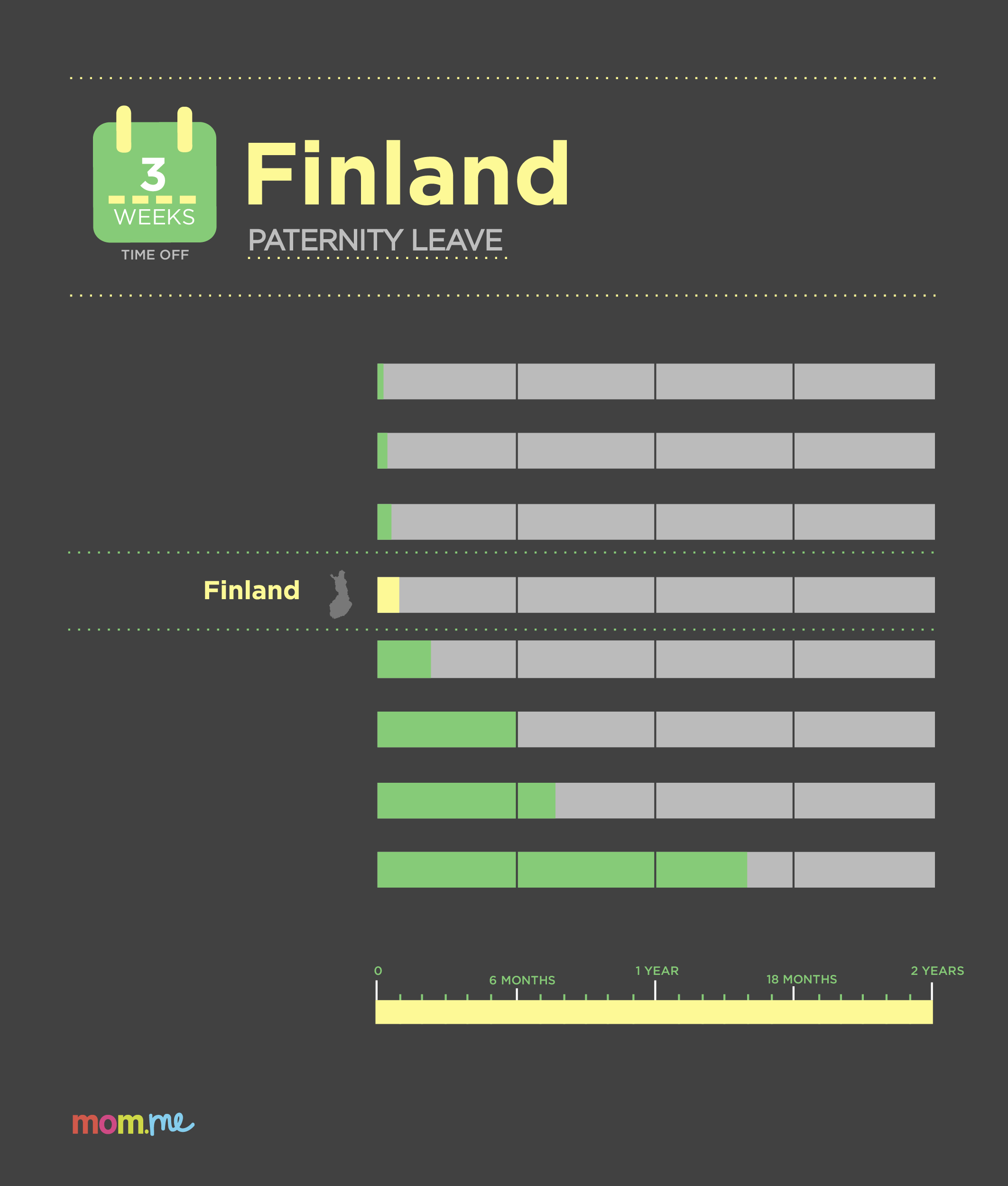 3
WEEKS
TIME OFF

Finland
PATERNITY LEAVE

Finland

0
6 MONTHS
1 YEAR
18 MONTHS
2 YEARS

mom.me